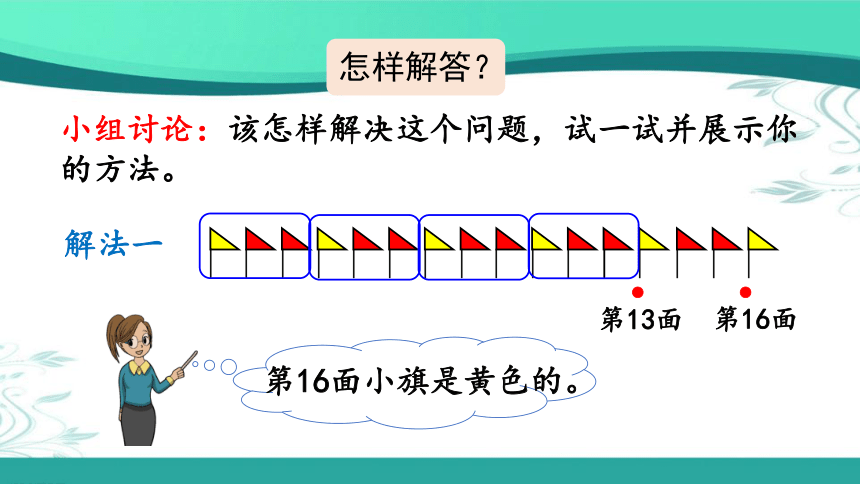 怎样解答？

小组讨论：该怎样解决这个问题，试一试并展示你的方法。

解法一

第13面 第16面

第16面小旗是黄色的。